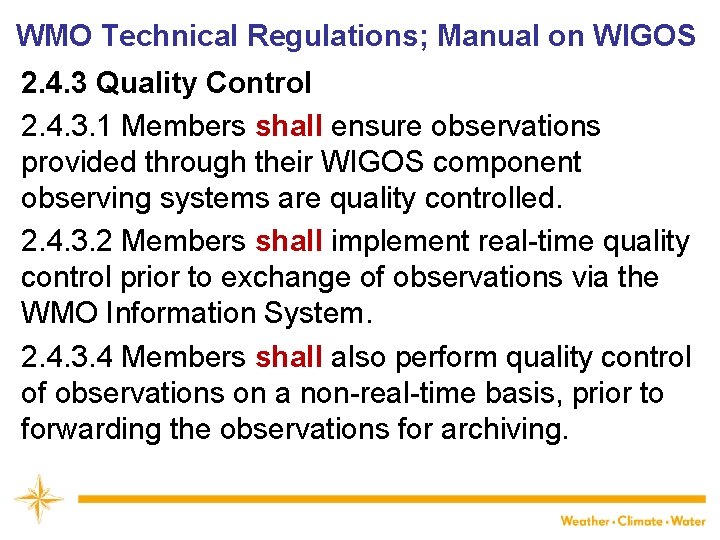 WMO Technical Regulations; Manual on WIGOS

2.4.3 Quality Control

2.4.3.1 Members shall ensure observations provided through their WIGOS component observing systems are quality controlled.

2.4.3.2 Members shall implement real-time quality control prior to exchange of observations via the WMO Information System.

2.4.3.4 Members shall also perform quality control of observations on a non-real-time basis, prior to forwarding the observations for archiving.

Weather • Climate • Water